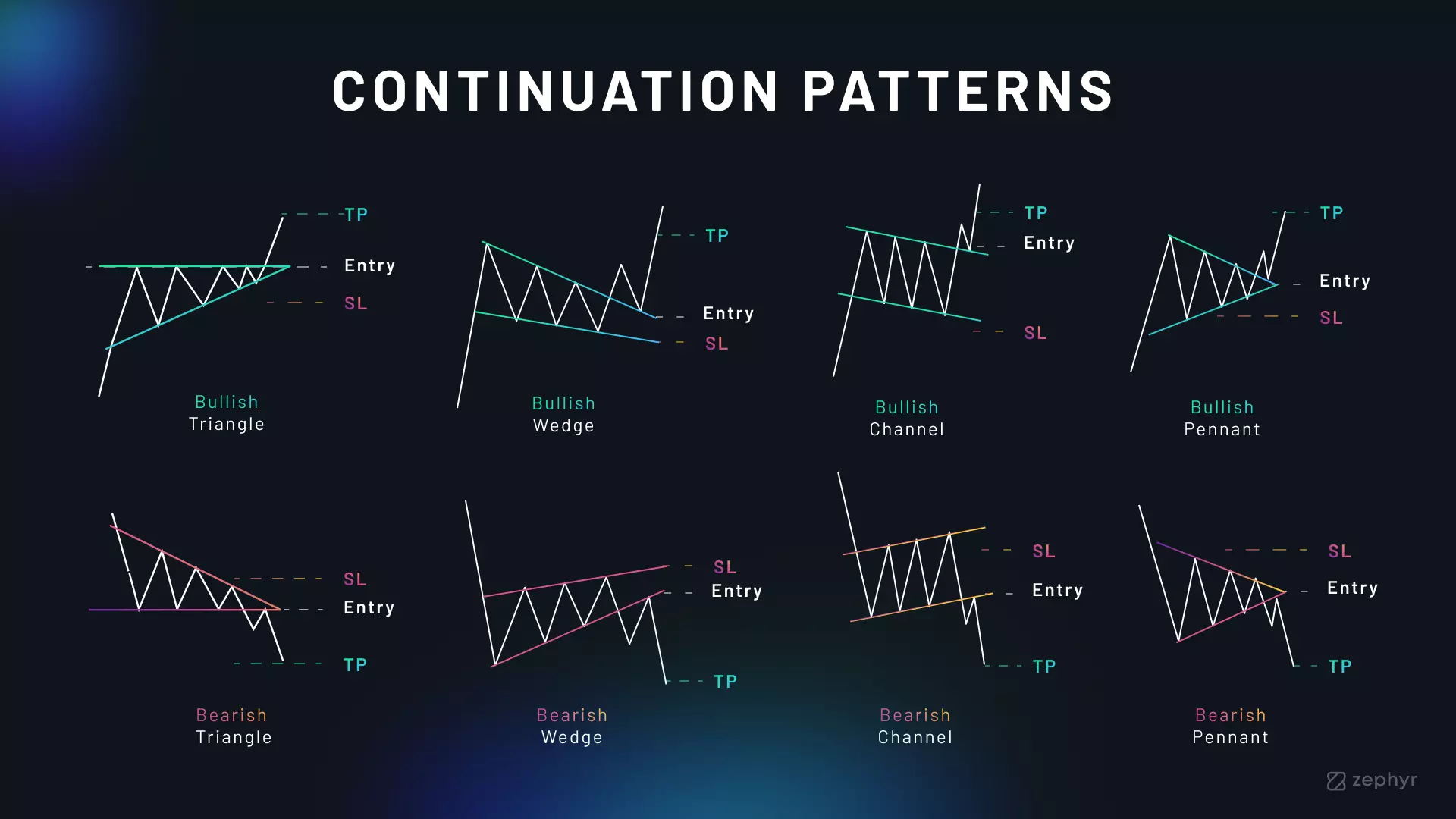 CONTINUATION PATTERNS

TP
Entry
SL
Bullish
Triangle

TP
Entry
SL
Bullish
Wedge

TP
Entry
SL
Bullish
Channel

TP
Entry
SL
Bullish
Pennant

SL
Entry
TP
Bearish
Triangle

SL
Entry
TP
Bearish
Wedge

SL
Entry
TP
Bearish
Channel

SL
Entry
TP
Bearish
Pennant

zephyr